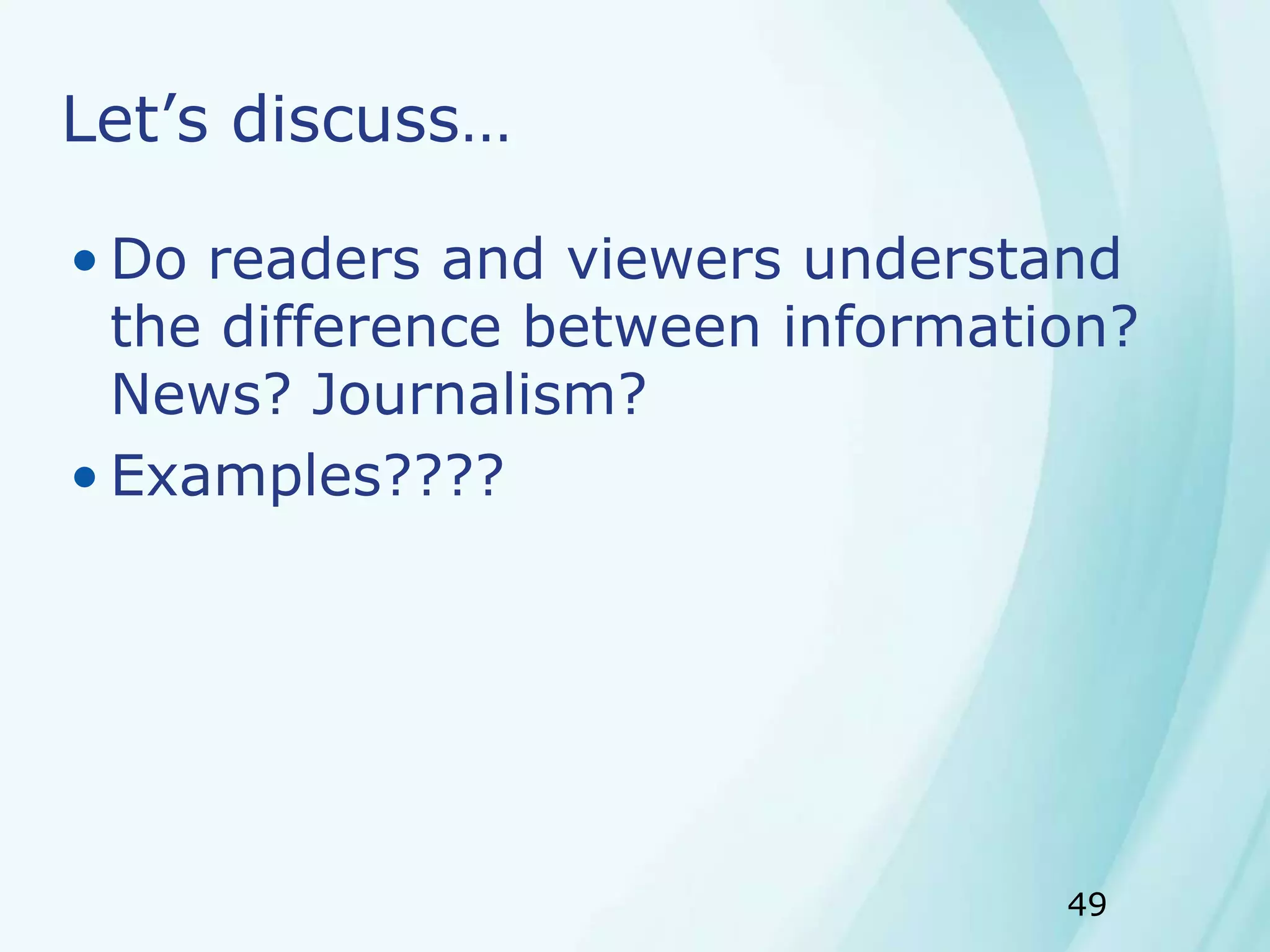 Let’s discuss…

• Do readers and viewers understand the difference between information? News? Journalism?
• Examples????

49